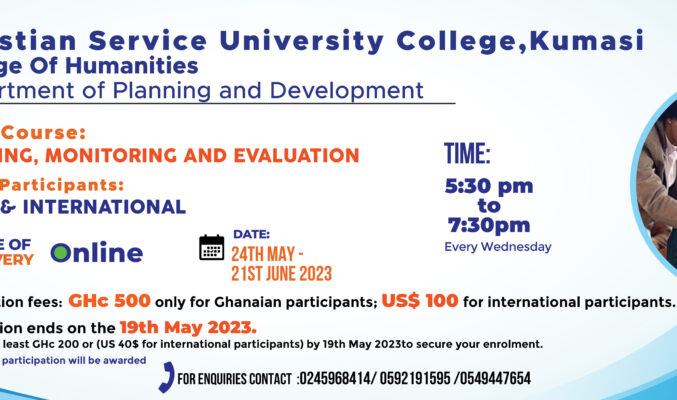 stian Service University College,Kumasi
ge Of Humanities
rtment of Planning and Development

Course:
ING, MONITORING AND EVALUATION

Participants:
& INTERNATIONAL

E OF
VERY Online

DATE:
24TH MAY -
21ST JUNE 2023

TIME:
5:30 pm
to
7:30pm
Every Wednesday

ion fees: GHc 500 only for Ghanaian participants; US$ 100 for international participants.
ion ends on the 19th May 2023.
least GHc 200 or (US 40$ for international participants) by 19th May 2023to secure your enrolment.
participation will be awarded

FOR ENQUIRIES CONTACT :0245968414/ 0592191595 /0549447654